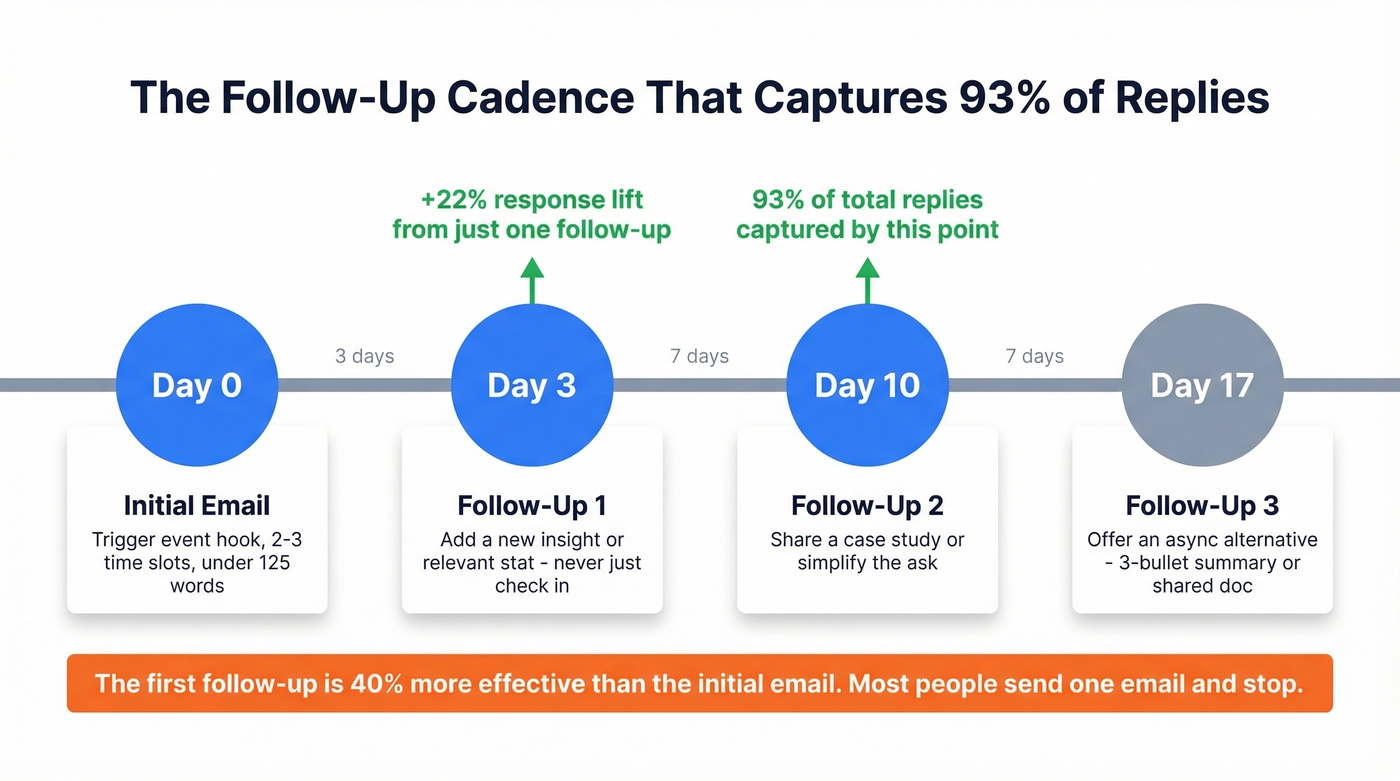 The Follow-Up Cadence That Captures 93% of Replies

+22% response lift from just one follow-up

93% of total replies captured by this point

Day 0

3 days

Day 3

7 days

Day 10

7 days

Day 17

Initial Email
Trigger event hook, 2-3 time slots, under 125 words

Follow-Up 1
Add a new insight or relevant stat - never just check in

Follow-Up 2
Share a case study or simplify the ask

Follow-Up 3
Offer an async alternative - 3-bullet summary or shared doc

The first follow-up is 40% more effective than the initial email. Most people send one email and stop.